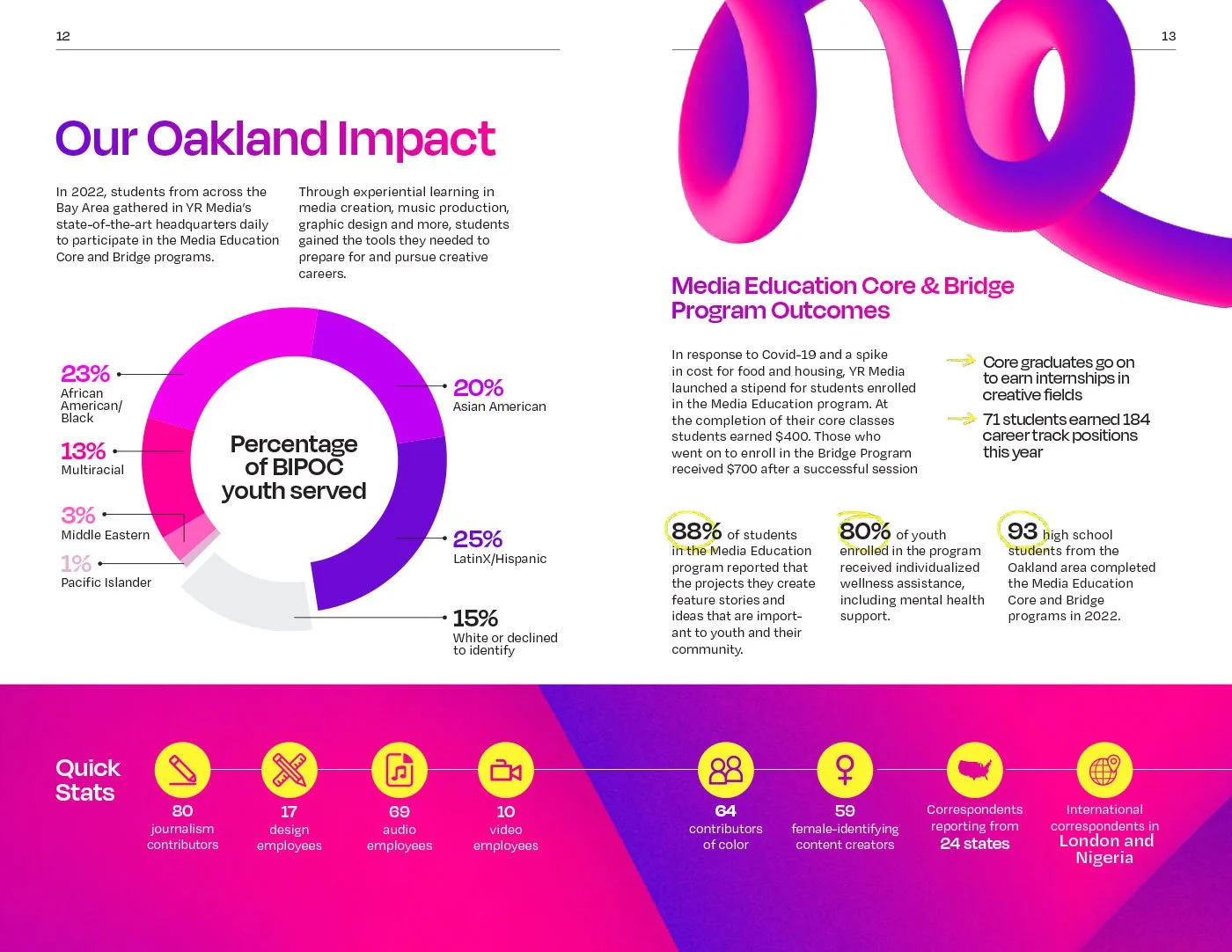 12

Our Oakland Impact

In 2022, students from across the Bay Area gathered in YR Media's state-of-the-art headquarters daily to participate in the Media Education Core and Bridge programs.

Through experiential learning in media creation, music production, graphic design and more, students gained the tools they needed to prepare for and pursue creative careers.

23% African American/ Black

13% Multiracial

3% Middle Eastern

1% Pacific Islander

Percentage of BIPOC youth served

20% Asian American

25% LatinX/Hispanic

15% White or declined to identify

13

Media Education Core & Bridge Program Outcomes

In response to Covid-19 and a spike in cost for food and housing, YR Media launched a stipend for students enrolled in the Media Education program. At the completion of their core classes students earned $400. Those who went on to enroll in the Bridge Program received $700 after a successful session

Core graduates go on to earn internships in creative fields

71 students earned 184 career track positions this year

88% of students in the Media Education program reported that the projects they create feature stories and ideas that are important to youth and their community.

80% of youth enrolled in the program received individualized wellness assistance, including mental health support.

93 high school students from the Oakland area completed the Media Education Core and Bridge programs in 2022.

Quick Stats

80 journalism contributors

17 design employees

69 audio employees

10 video employees

64 contributors of color

59 female-identifying content creators

Correspondents reporting from 24 states

International correspondents in London and Nigeria